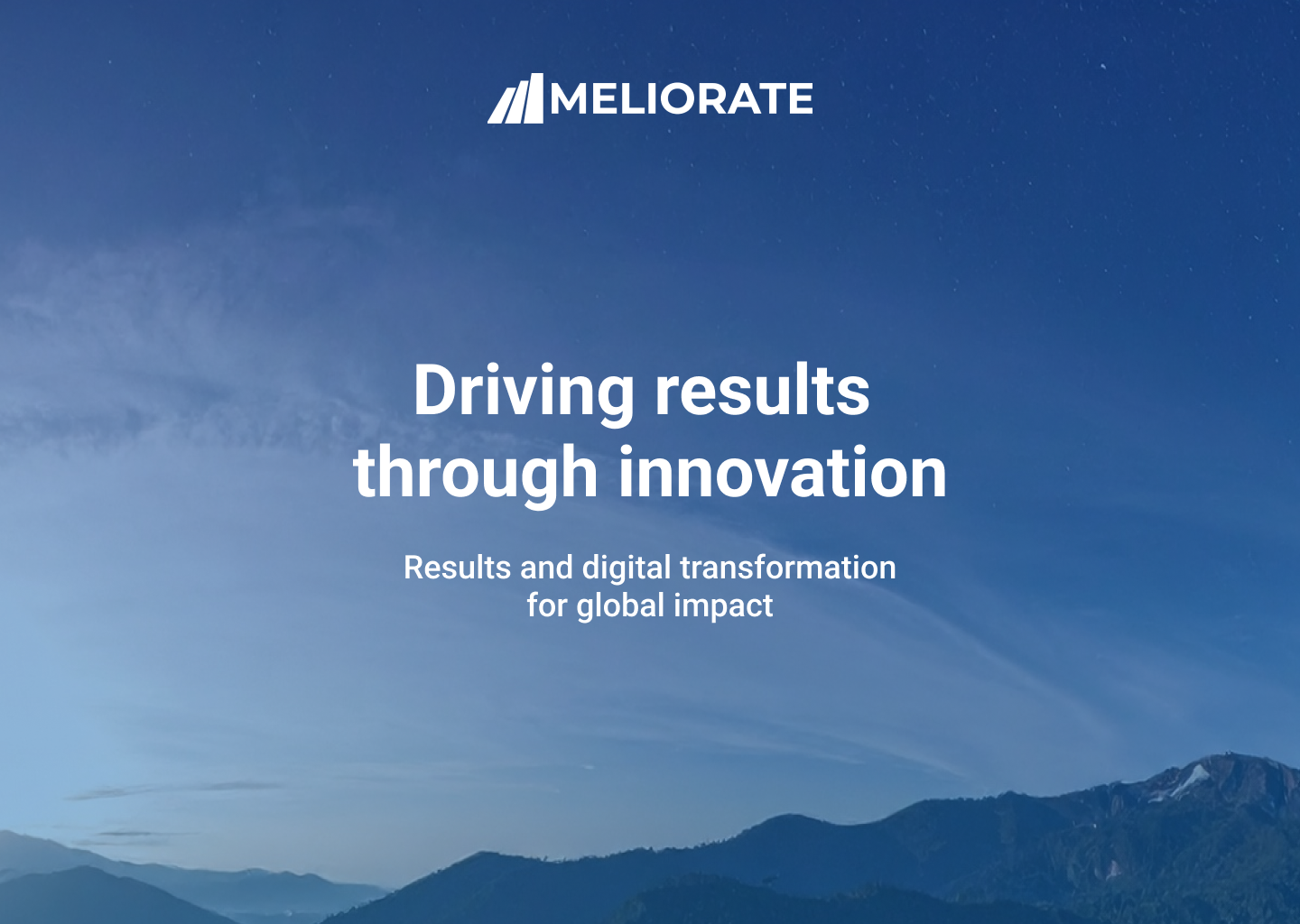 MELIORATE

Driving results through innovation

Results and digital transformation for global impact